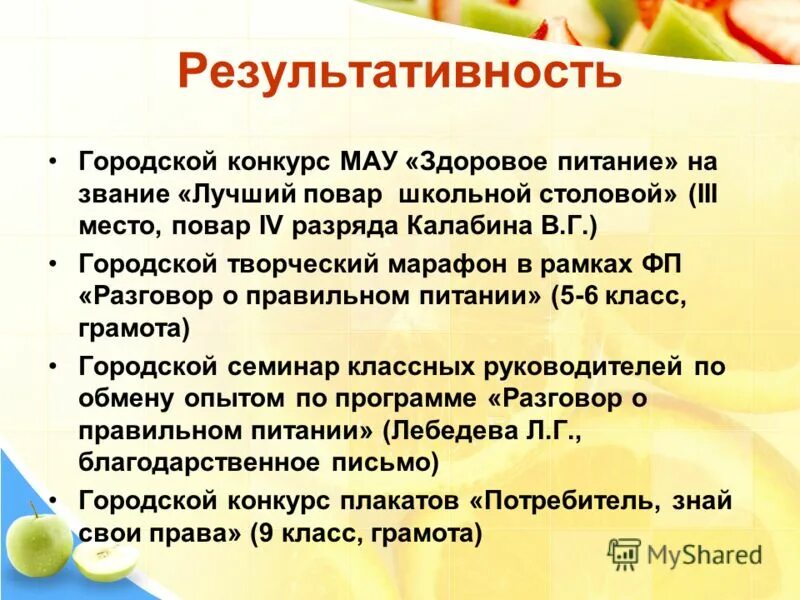 Результативность

• Городской конкурс МАУ «Здоровое питание» на звание «Лучший повар школьной столовой» (III место, повар IV разряда Калабина В.Г.)
• Городской творческий марафон в рамках ФП «Разговор о правильном питании» (5-6 класс, грамота)
• Городской семинар классных руководителей по обмену опытом по программе «Разговор о правильном питании» (Лебедева Л.Г., благодарственное письмо)
• Городской конкурс плакатов «Потребитель, знай свои права» (9 класс, грамота)

MyShared